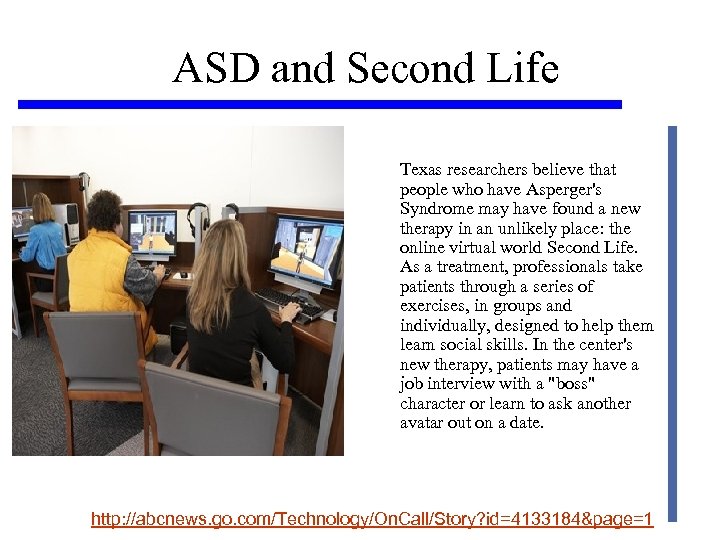 ASD and Second Life

Texas researchers believe that people who have Asperger's Syndrome may have found a new therapy in an unlikely place: the online virtual world Second Life. As a treatment, professionals take patients through a series of exercises, in groups and individually, designed to help them learn social skills. In the center's new therapy, patients may have a job interview with a "boss" character or learn to ask another avatar out on a date.

http://abcnews.go.com/Technology/OnCall/Story?id=4133184&page=1